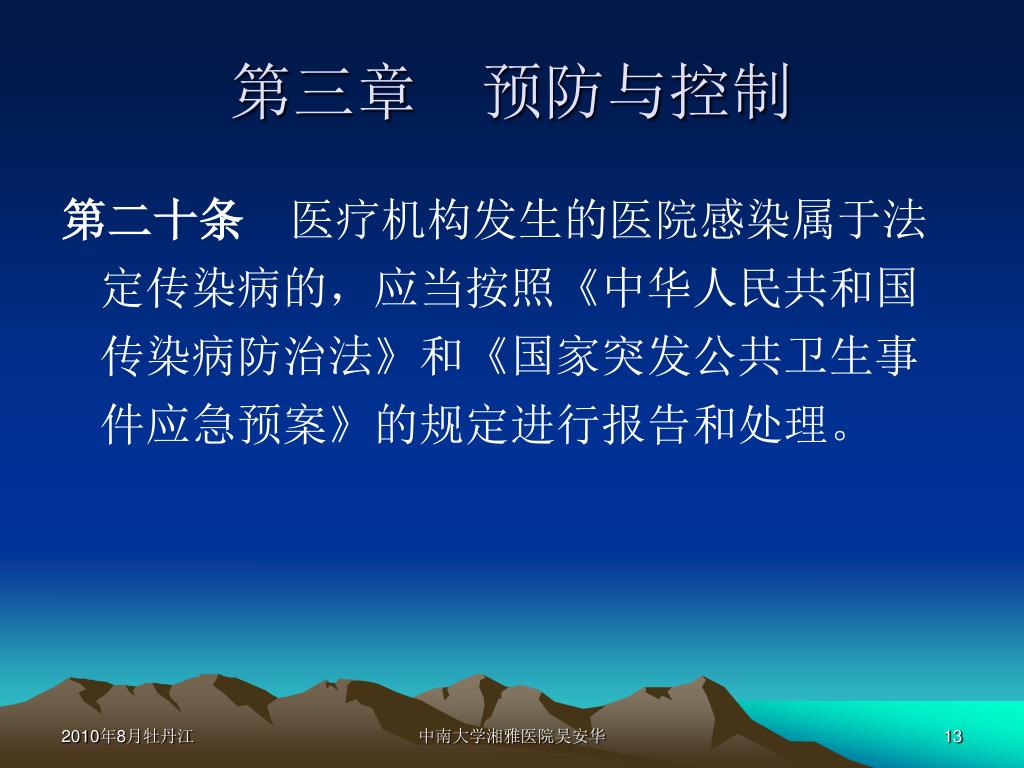 第三章　预防与控制

第二十条　医疗机构发生的医院感染属于法定传染病的，应当按照《中华人民共和国传染病防治法》和《国家突发公共卫生事件应急预案》的规定进行报告和处理。

2010年8月牡丹江

中南大学湘雅医院吴安华

13